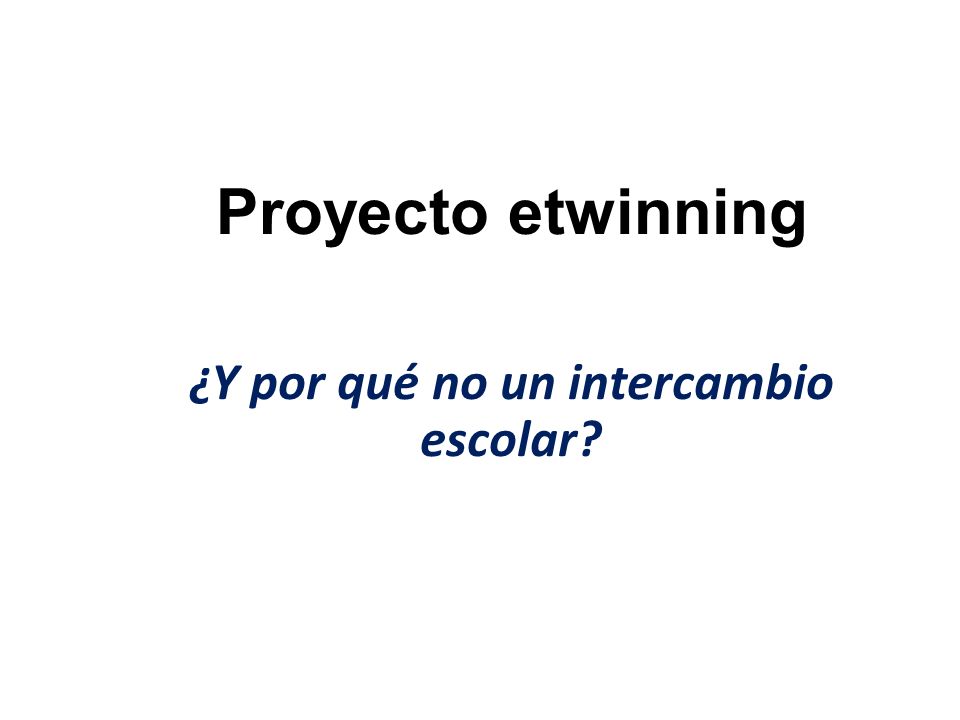 Proyecto etwinning

¿Y por qué no un intercambio escolar?